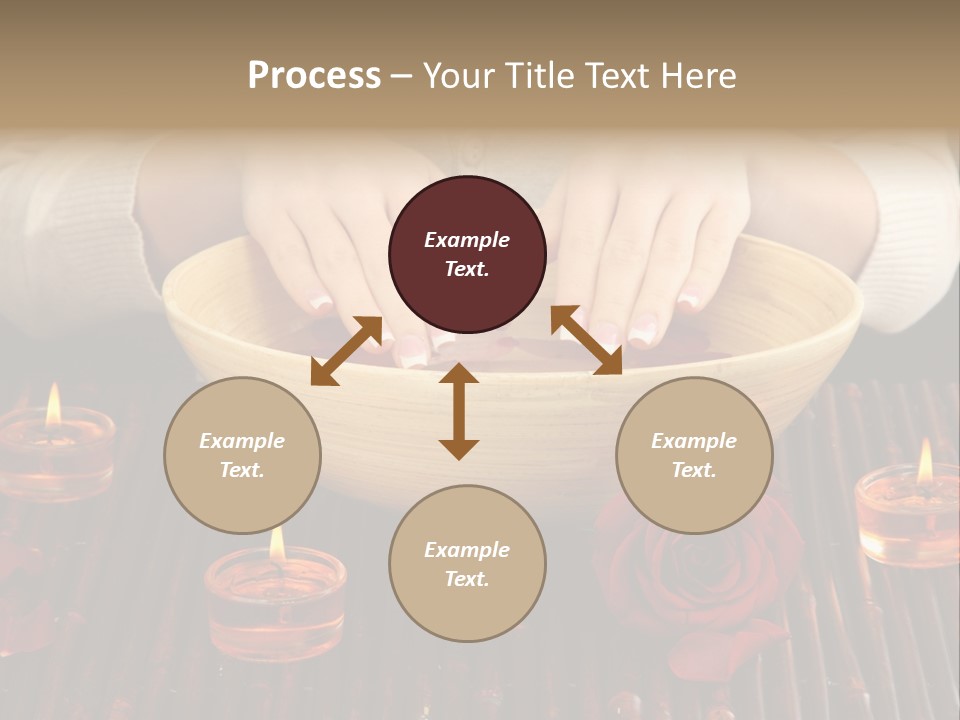 Process – Your Title Text Here

Example Text.

Example Text.

Example Text.

Example Text.